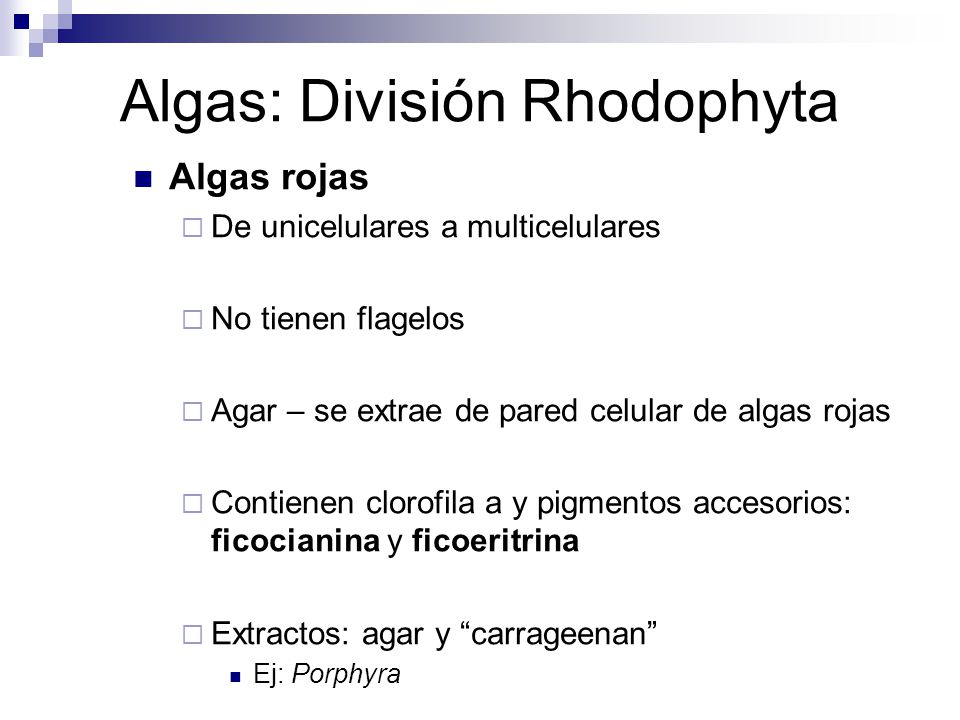 Algas: División Rhodophyta

Algas rojas

De unicelulares a multicelulares

No tienen flagelos

Agar – se extrae de pared celular de algas rojas

Contienen clorofila a y pigmentos accesorios: ficocianina y ficoeritrina

Extractos: agar y “carrageenan”

Ej: Porphyra